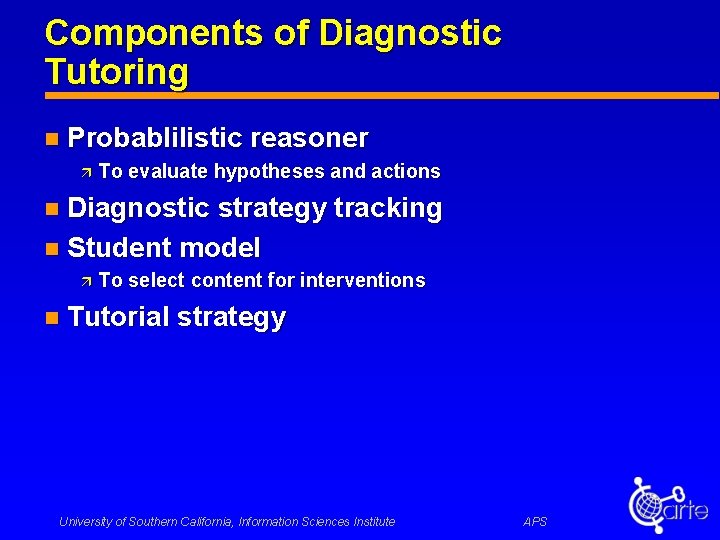 Components of Diagnostic Tutoring

Probablilistic reasoner

To evaluate hypotheses and actions

Diagnostic strategy tracking

Student model

To select content for interventions

Tutorial strategy

University of Southern California, Information Sciences Institute

APS

carte